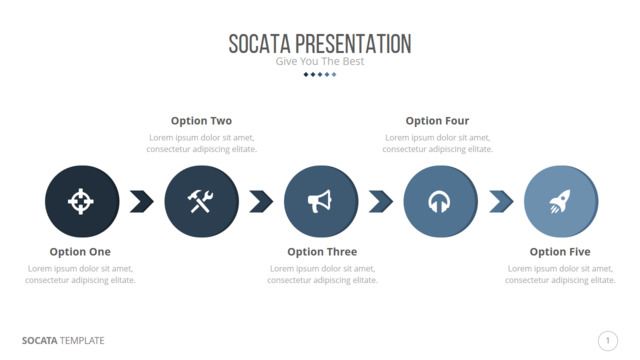 SOCATA PRESENTATION
Give You The Best

Option Two
Lorem ipsum dolor sit amet, consectetur adipiscing elitate.

Option Four
Lorem ipsum dolor sit amet, consectetur adipiscing elitate.

Option One
Lorem ipsum dolor sit amet, consectetur adipiscing elitate.

Option Three
Lorem ipsum dolor sit amet, consectetur adipiscing elitate.

Option Five
Lorem ipsum dolor sit amet, consectetur adipiscing elitate.

SOCATA TEMPLATE

1